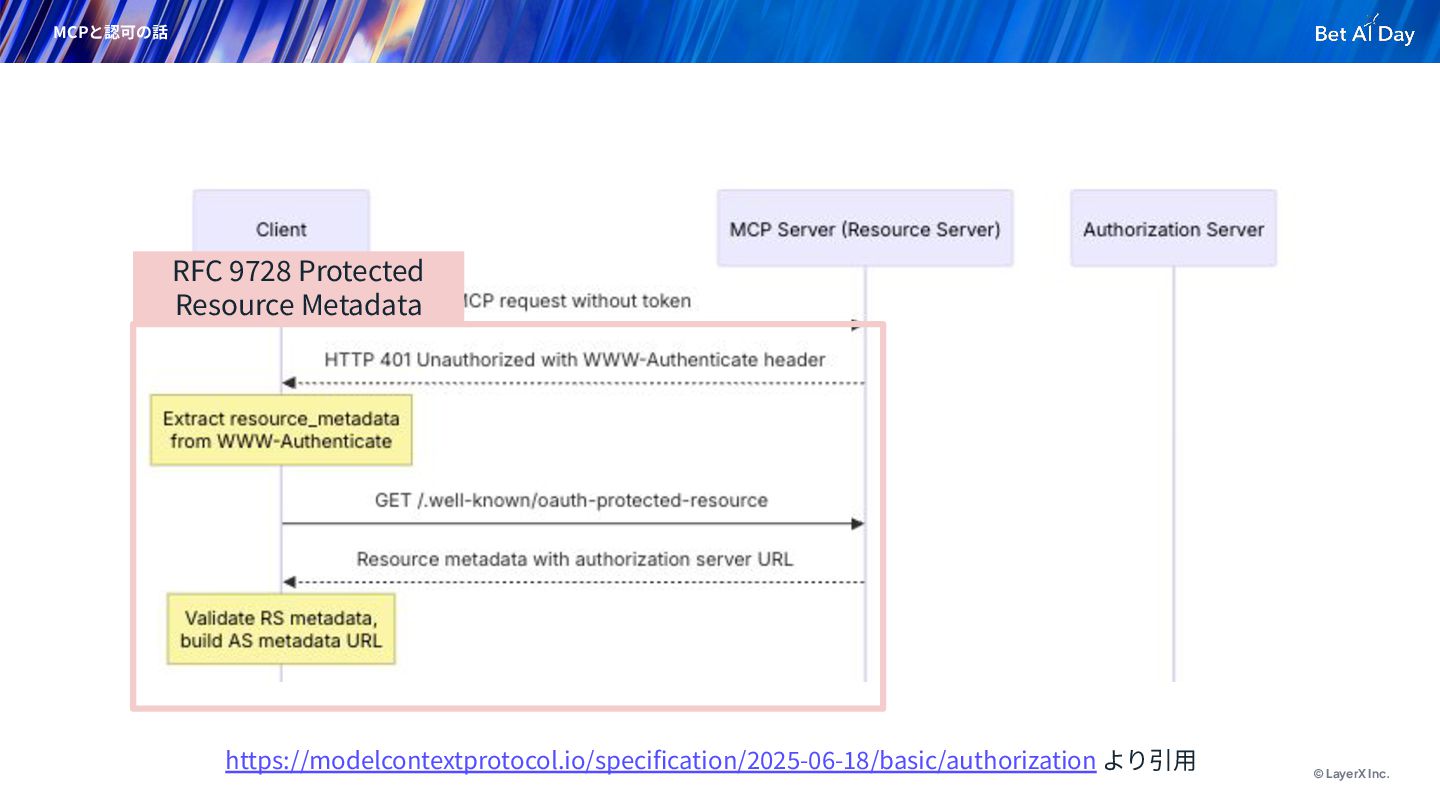 MCPと認可の話

Bet AI Day

Client

MCP Server (Resource Server)

Authorization Server

RFC 9728 Protected Resource Metadata

MCP request without token

HTTP 401 Unauthorized with WWW-Authenticate header

Extract resource_metadata from WWW-Authenticate

GET /.well-known/oauth-protected-resource

Resource metadata with authorization server URL

Validate RS metadata, build AS metadata URL

https://modelcontextprotocol.io/specification/2025-06-18/basic/authorization より引用

© LayerX Inc.